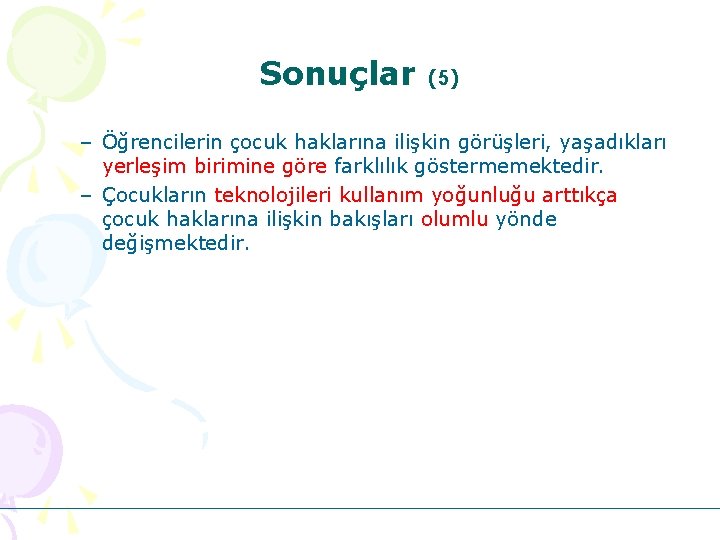 Sonuçlar (5)

– Öğrencilerin çocuk haklarına ilişkin görüşleri, yaşadıkları yerleşim birimine göre farklılık göstermemektedir.
– Çocukların teknolojileri kullanım yoğunluğu arttıkça çocuk haklarına ilişkin bakışları olumlu yönde değişmektedir.